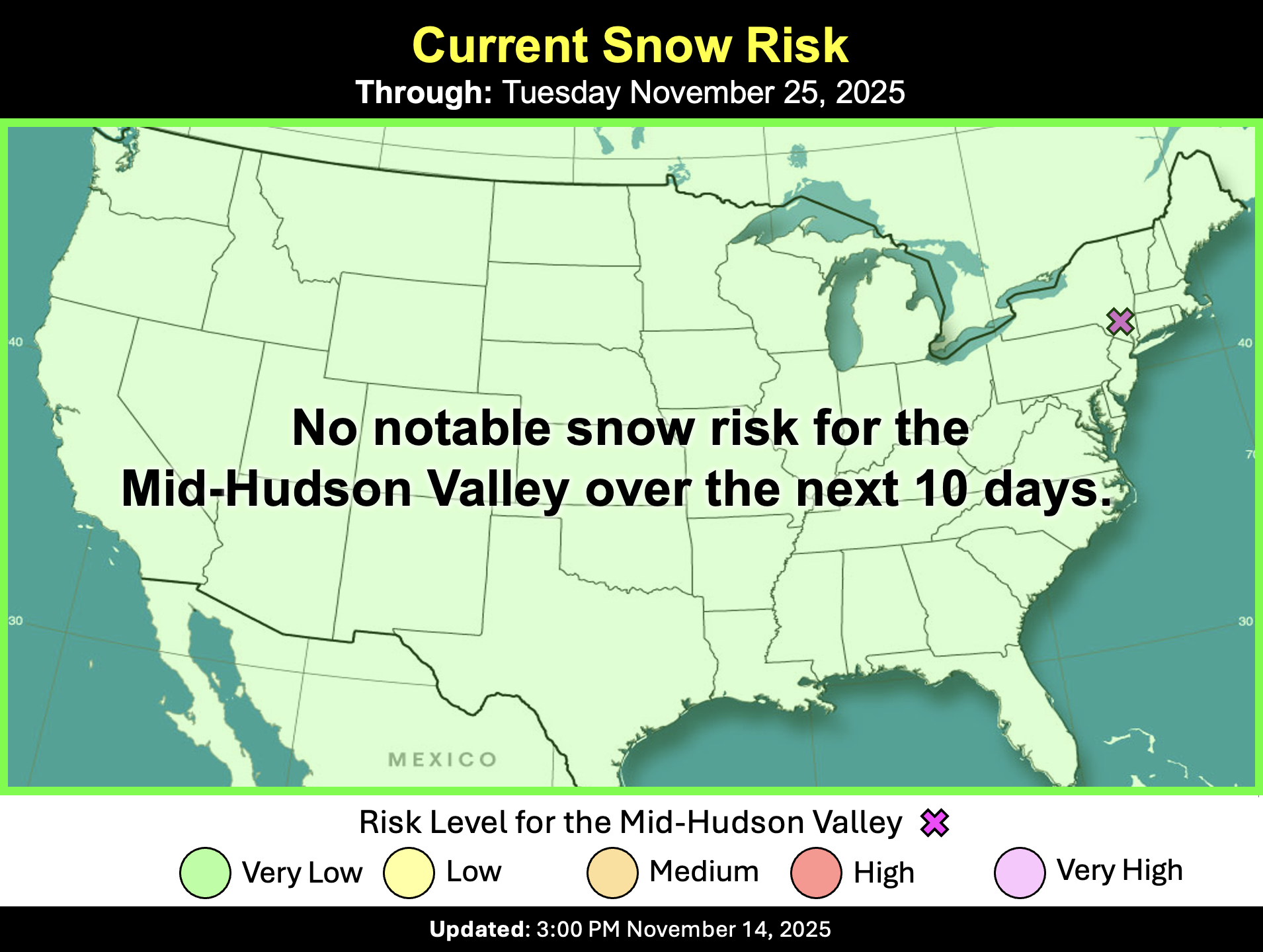 Current Snow Risk
Through: Tuesday November 25, 2025

40
40
70
30
30

No notable snow risk for the Mid-Hudson Valley over the next 10 days.

MEXICO

Risk Level for the Mid-Hudson Valley

Very Low Low Medium High Very High

Updated: 3:00 PM November 14, 2025